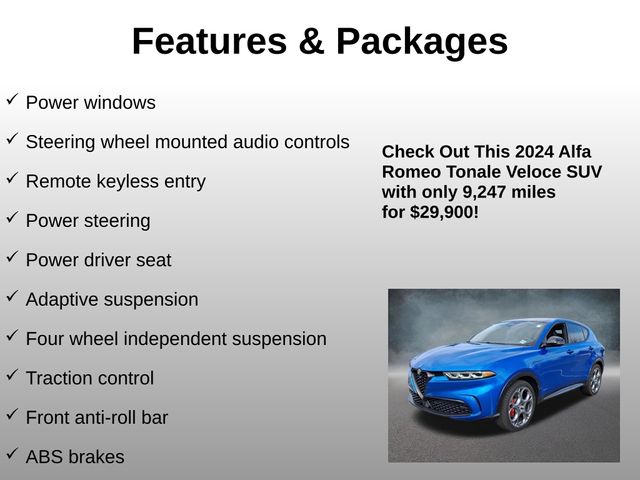 Features & Packages

✓ Power windows

✓ Steering wheel mounted audio controls

✓ Remote keyless entry

✓ Power steering

✓ Power driver seat

✓ Adaptive suspension

✓ Four wheel independent suspension

✓ Traction control

✓ Front anti-roll bar

✓ ABS brakes

Check Out This 2024 Alfa Romeo Tonale Veloce SUV with only 9,247 miles for $29,900!